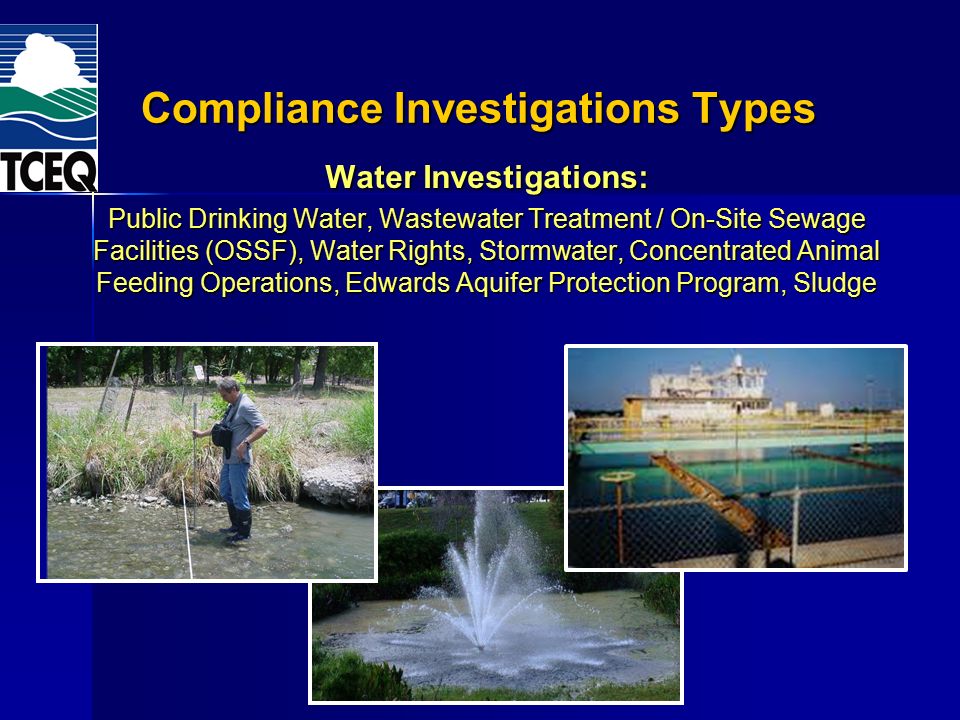 TCEQ

Compliance Investigations Types

Water Investigations:

Public Drinking Water, Wastewater Treatment / On-Site Sewage Facilities (OSSF), Water Rights, Stormwater, Concentrated Animal Feeding Operations, Edwards Aquifer Protection Program, Sludge